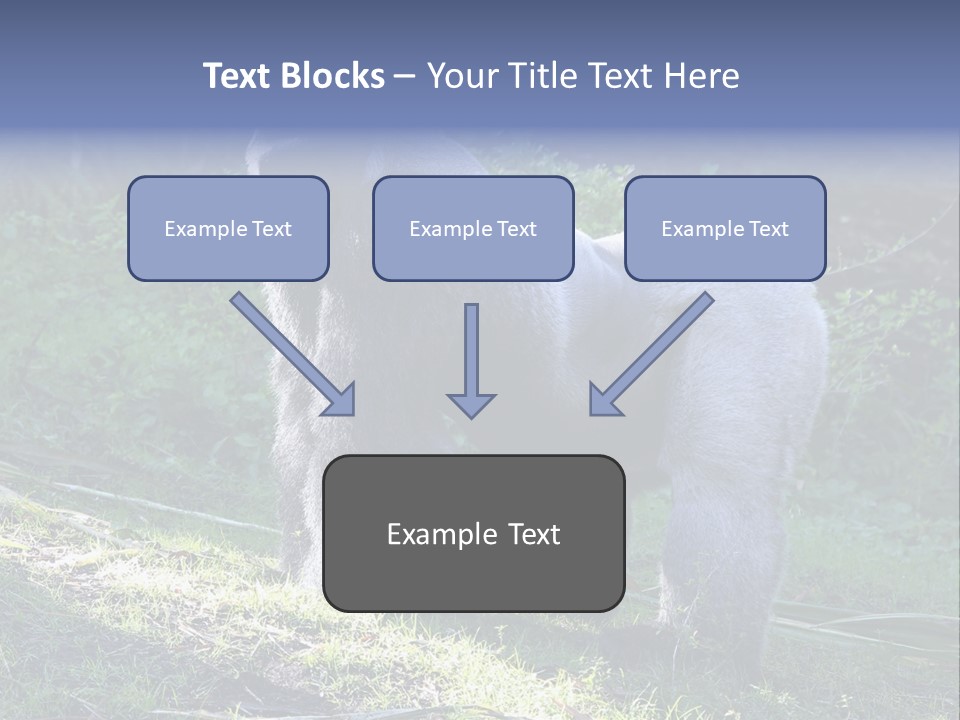 Text Blocks – Your Title Text Here

Example Text

Example Text

Example Text

Example Text